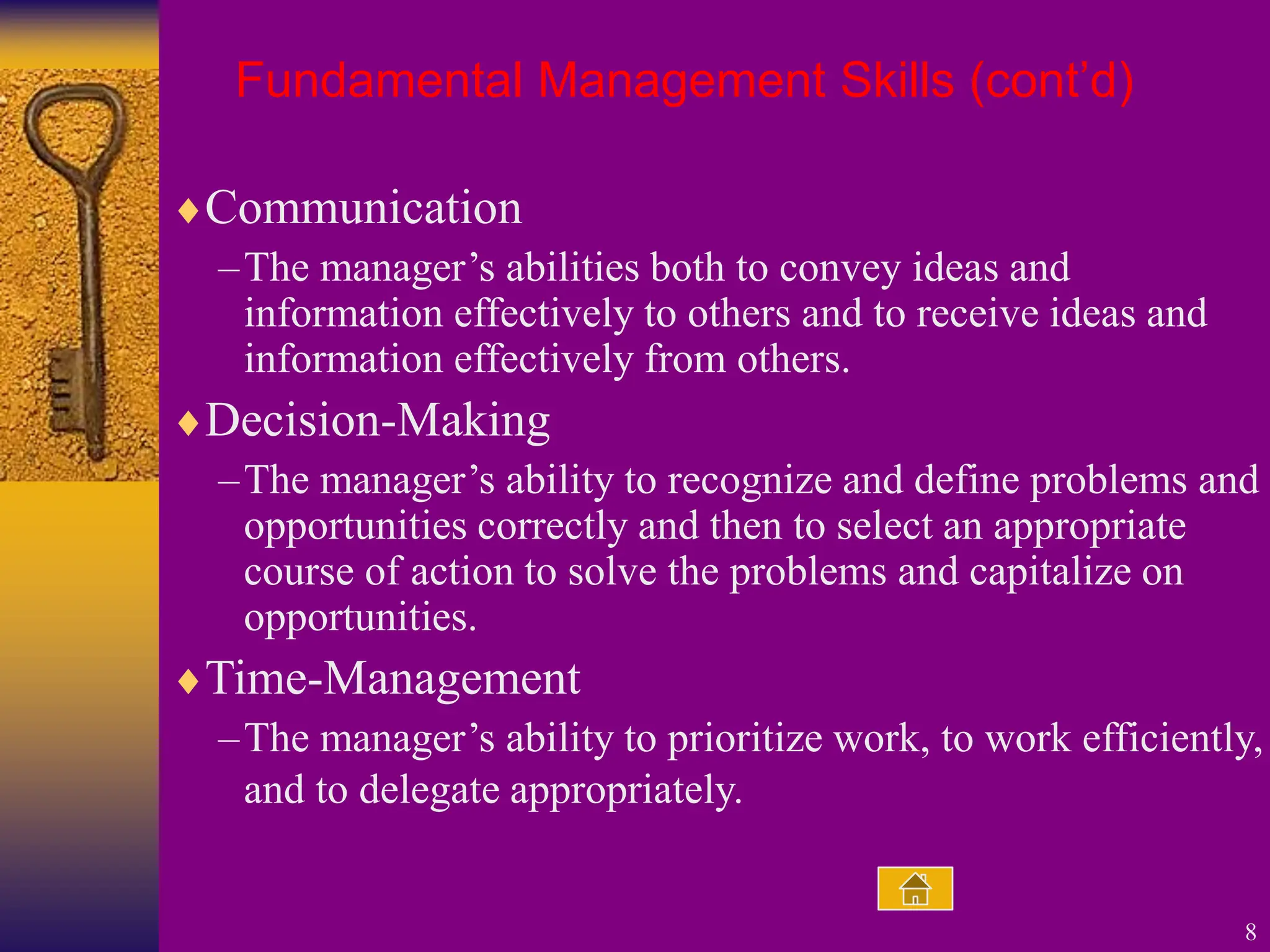 Fundamental Management Skills (cont’d)

♦ Communication

– The manager’s abilities both to convey ideas and information effectively to others and to receive ideas and information effectively from others.

♦ Decision-Making

– The manager’s ability to recognize and define problems and opportunities correctly and then to select an appropriate course of action to solve the problems and capitalize on opportunities.

♦ Time-Management

– The manager’s ability to prioritize work, to work efficiently, and to delegate appropriately.

8